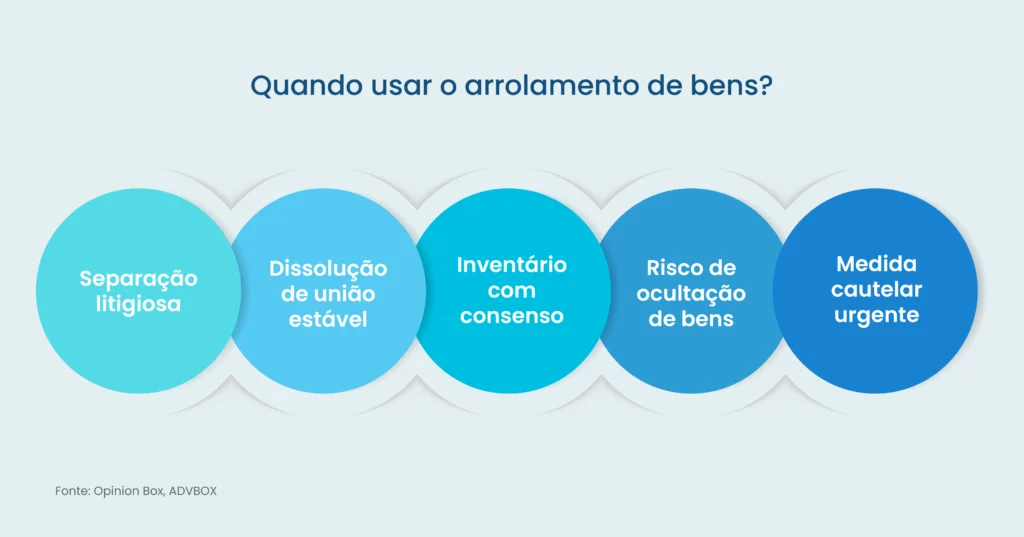 Quando usar o arrolamento de bens?

Separação litigiosa

Dissolução de união estável

Inventário com consenso

Risco de ocultação de bens

Medida cautelar urgente

Fonte: Opinion Box, ADVBOX